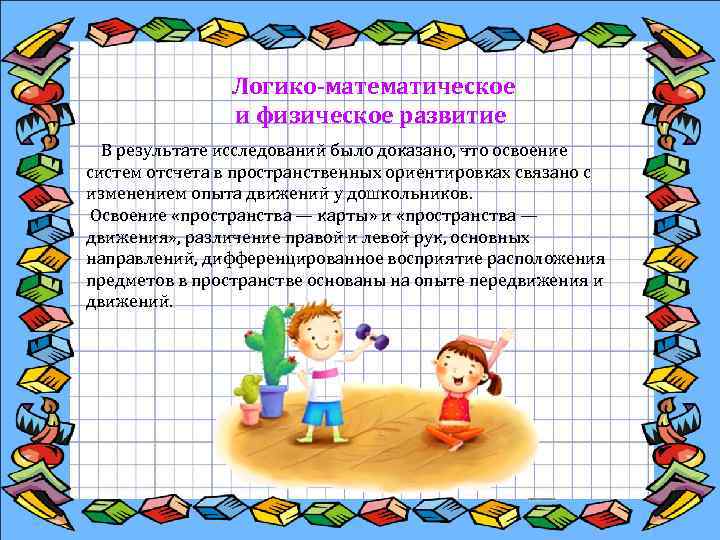 Логико-математическое и физическое развитие

В результате исследований было доказано, что освоение систем отсчета в пространственных ориентировках связано с изменением опыта движений у дошкольников.

Освоение «пространства — карты» и «пространства — движения», различение правой и левой рук, основных направлений, дифференцированное восприятие расположения предметов в пространстве основаны на опыте передвижения и движений.